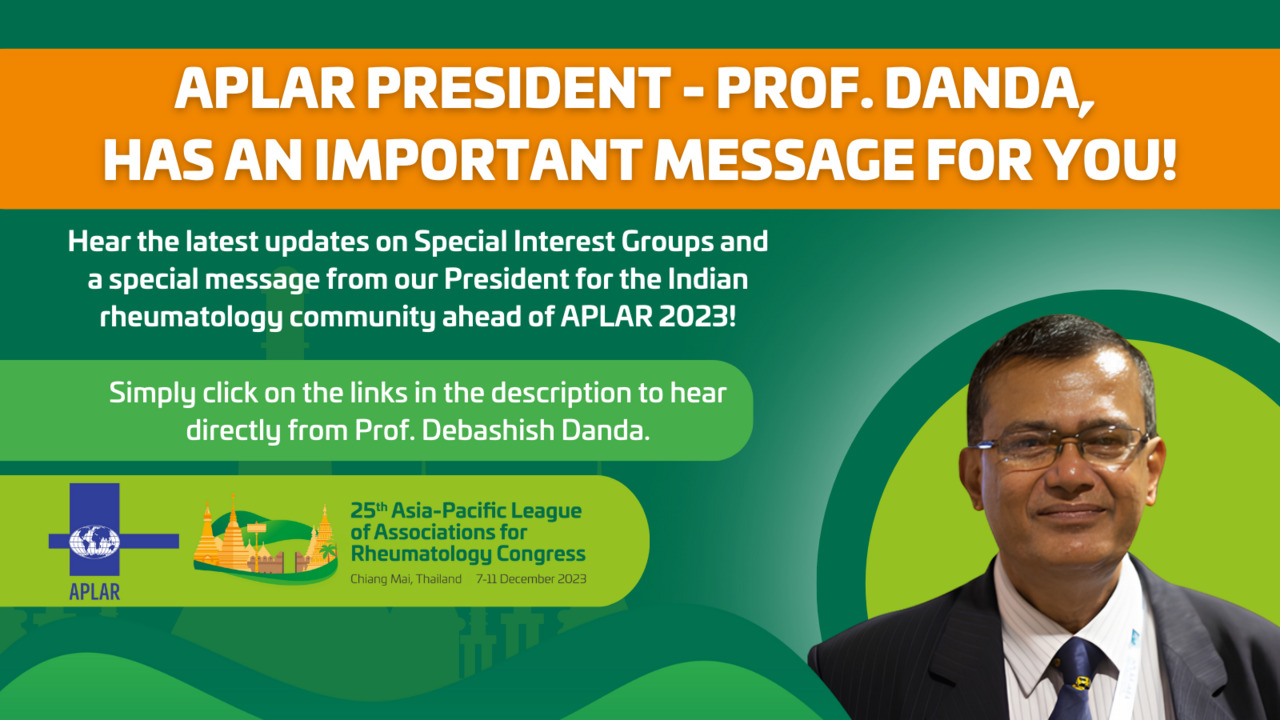 APLAR PRESIDENT - PROF. DANDA, HAS AN IMPORTANT MESSAGE FOR YOU!

Hear the latest updates on Special Interest Groups and a special message from our President for the Indian rheumatology community ahead of APLAR 2023!

Simply click on the links in the description to hear directly from Prof. Debashish Danda.

APLAR

25th Asia-Pacific League of Associations for Rheumatology Congress

Chiang Mai, Thailand 7-11 December 2023